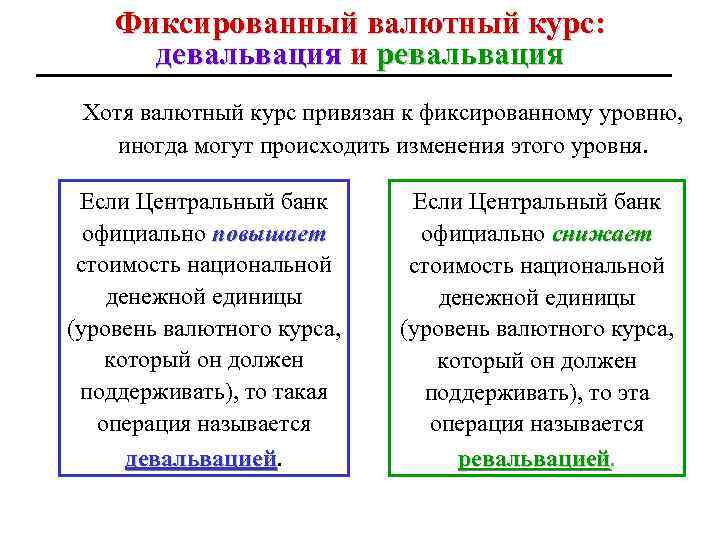 Фиксированный валютный курс:
девальвация и ревальвация

Хотя валютный курс привязан к фиксированному уровню, иногда могут происходить изменения этого уровня.

Если Центральный банк официально повышает стоимость национальной денежной единицы (уровень валютного курса, который он должен поддерживать), то такая операция называется девальвацией.

Если Центральный банк официально снижает стоимость национальной денежной единицы (уровень валютного курса, который он должен поддерживать), то эта операция называется ревальвацией.